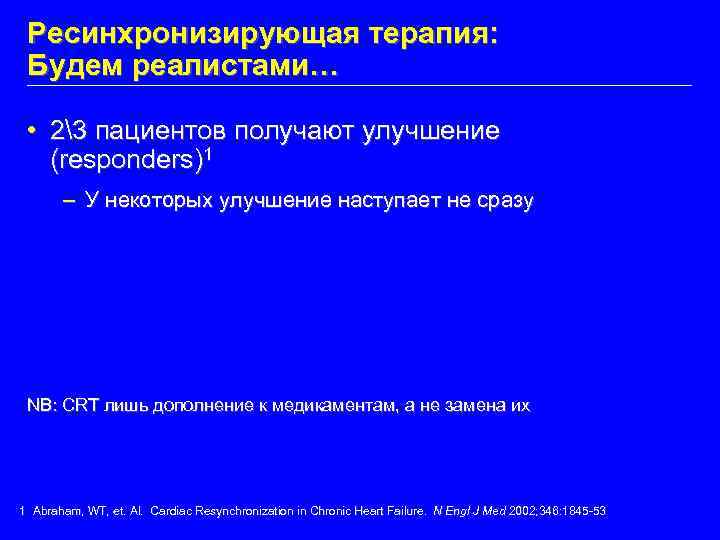 Ресинхронизирующая терапия: Будем реалистами…

• 2\3 пациентов получают улучшение (responders)$^1$

– У некоторых улучшение наступает не сразу

NB: CRT лишь дополнение к медикаментам, а не замена их

1 Abraham, WT, et. Al. Cardiac Resynchronization in Chronic Heart Failure. N Engl J Med 2002;346:1845-53